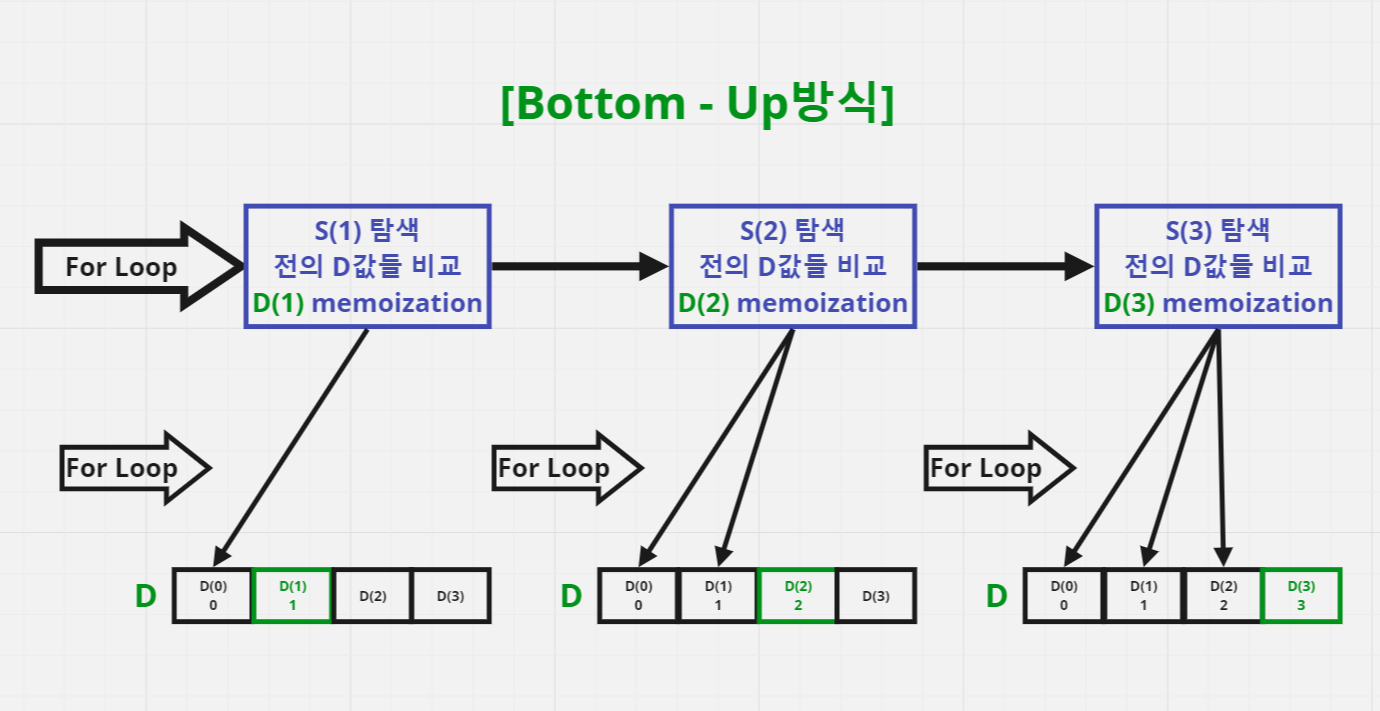 [Bottom - Up방식]

For Loop

S(1) 탐색
전의 D값들 비교
D(1) memoization

S(2) 탐색
전의 D값들 비교
D(2) memoization

S(3) 탐색
전의 D값들 비교
D(3) memoization

For Loop

For Loop

For Loop

D
| D(0) 0 | D(1) 1 | D(2) | D(3) |
|---|---|---|---|

D
| D(0) 0 | D(1) 1 | D(2) 2 | D(3) |
|---|---|---|---|

D
| D(0) 0 | D(1) 1 | D(2) 2 | D(3) 3 |
|---|---|---|---|